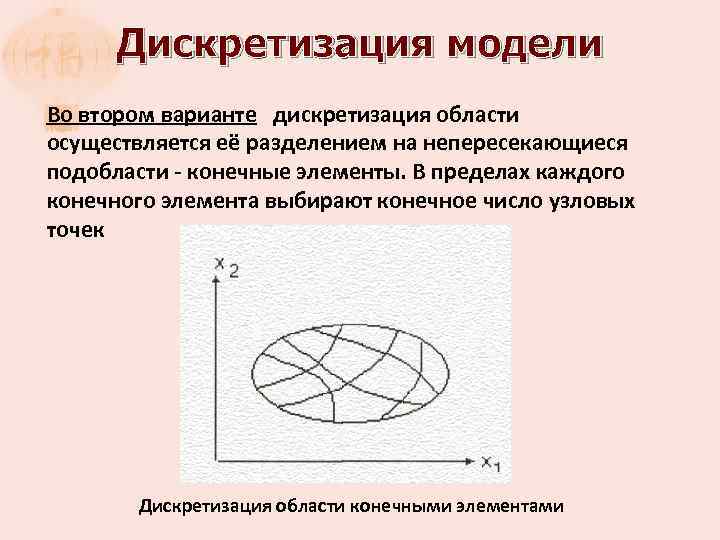 Дискретизация модели

Во втором варианте дискретизация области осуществляется её разделением на непересекающиеся подобласти - конечные элементы. В пределах каждого конечного элемента выбирают конечное число узловых точек

$x_2$

$x_1$

Дискретизация области конечными элементами